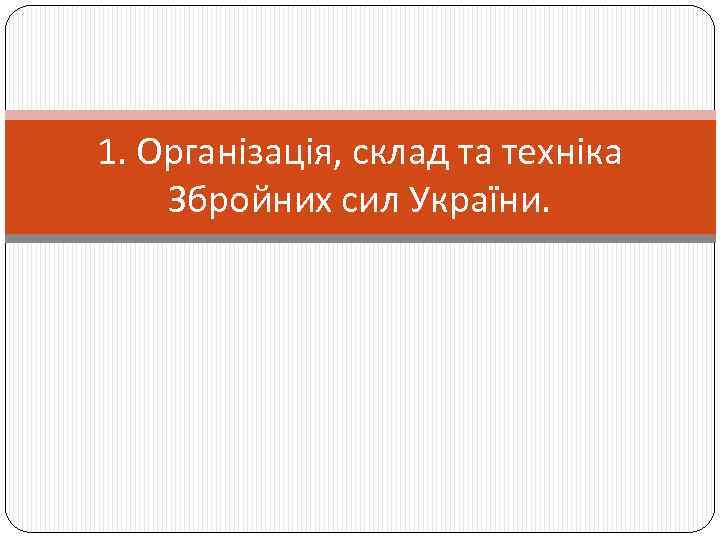 1. Організація, склад та техніка Збройних сил України.